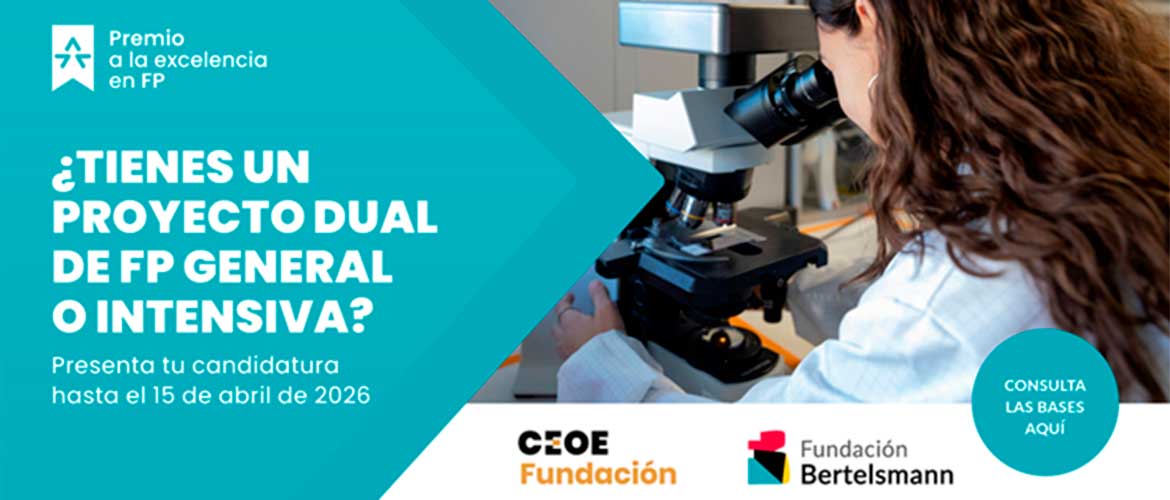 Premio a la excelencia en FP

¿TIENES UN PROYECTO DUAL DE FP GENERAL O INTENSIVA?

Presenta tu candidatura hasta el 15 de abril de 2026

CONSULTA LAS BASES AQUÍ

CEOE Fundación

Fundación Bertelsmann